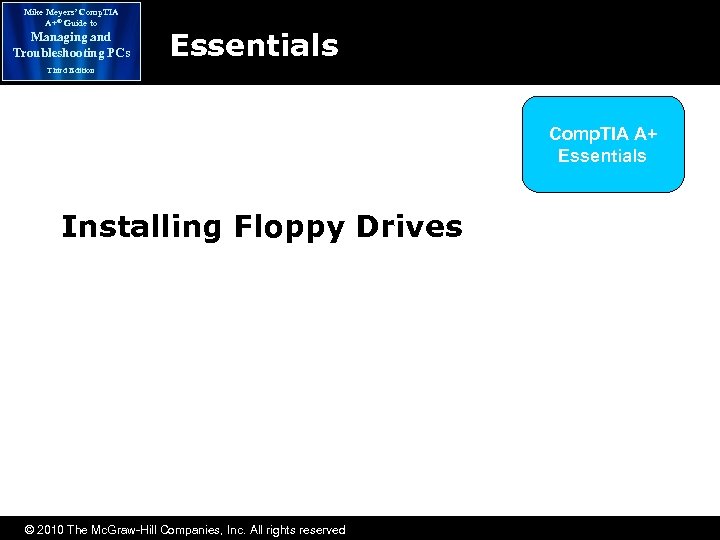 Mike Meyers' CompTIA A+® Guide to
Managing and Troubleshooting PCs
Third Edition

Essentials

CompTIA A+ Essentials

Installing Floppy Drives

© 2010 The McGraw-Hill Companies, Inc. All rights reserved